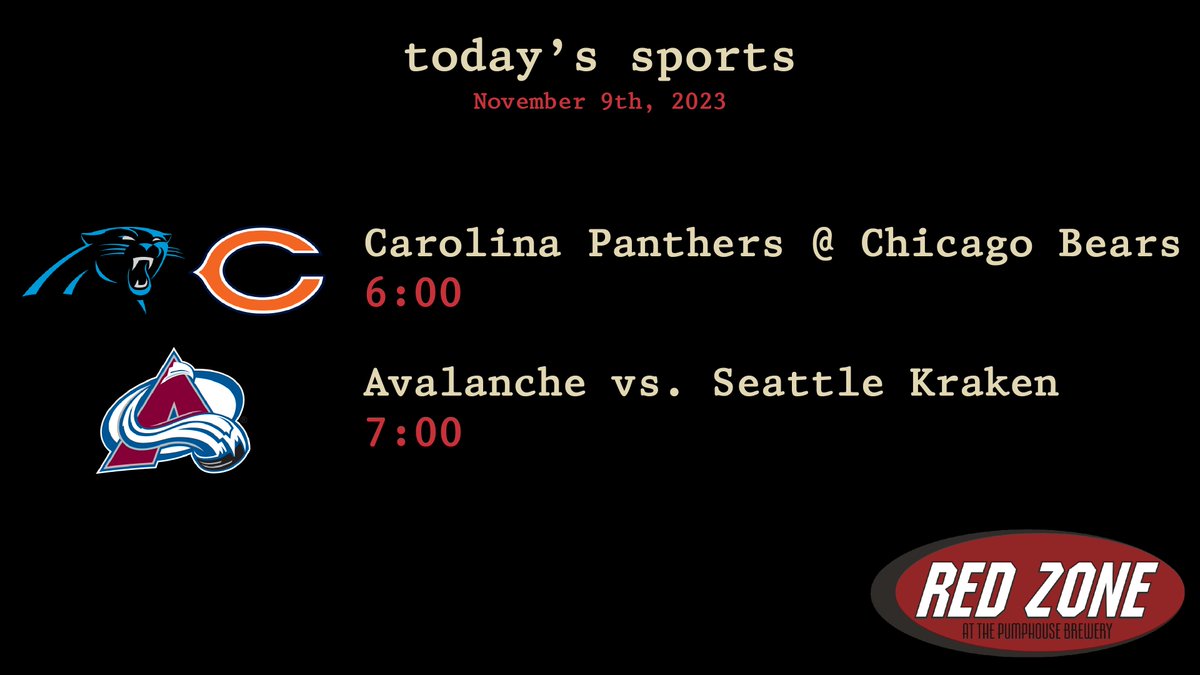 today's sports
November 9th, 2023

Carolina Panthers @ Chicago Bears
6:00

Avalanche vs. Seattle Kraken
7:00

RED ZONE
AT THE PUMPHOUSE BREWERY